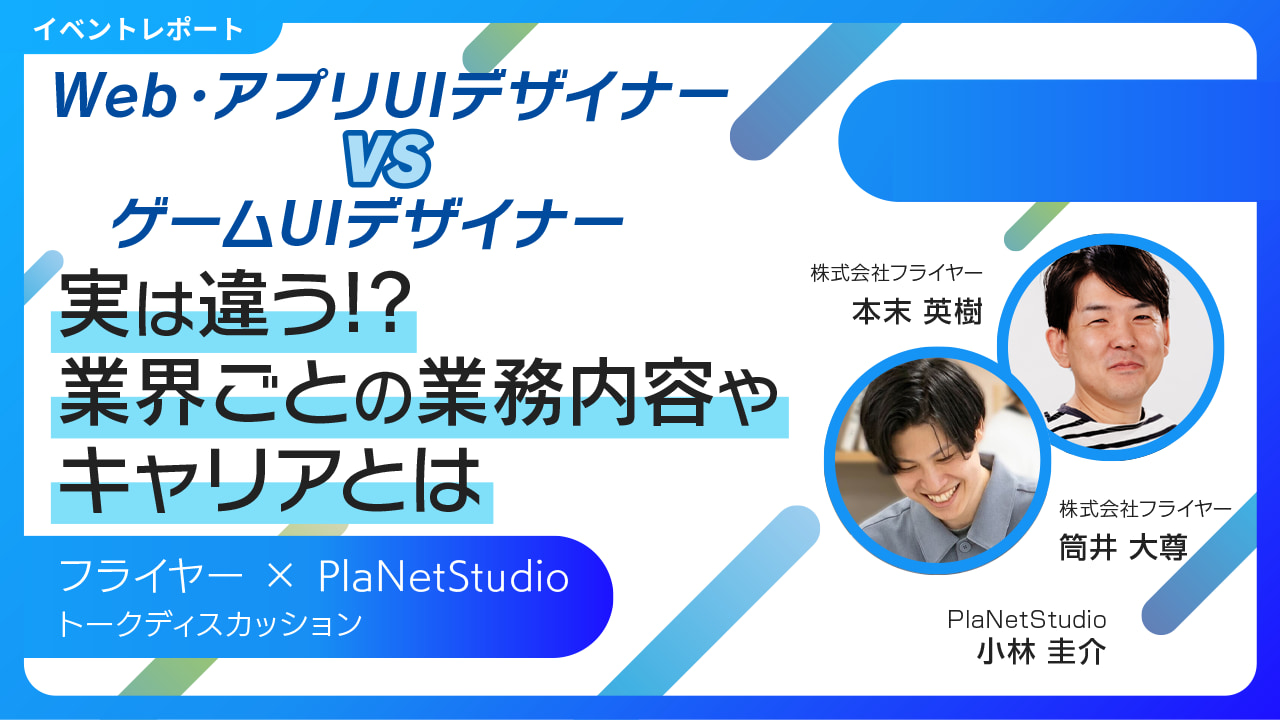 イベントレポート

Web・アプリUIデザイナー
VS
ゲームUIデザイナー

実は違う!?
業界ごとの業務内容や
キャリアとは

フライヤー × PlaNetStudio
トークディスカッション

株式会社フライヤー
本末 英樹

株式会社フライヤー
筒井 大尊

PlaNetStudio
小林 圭介